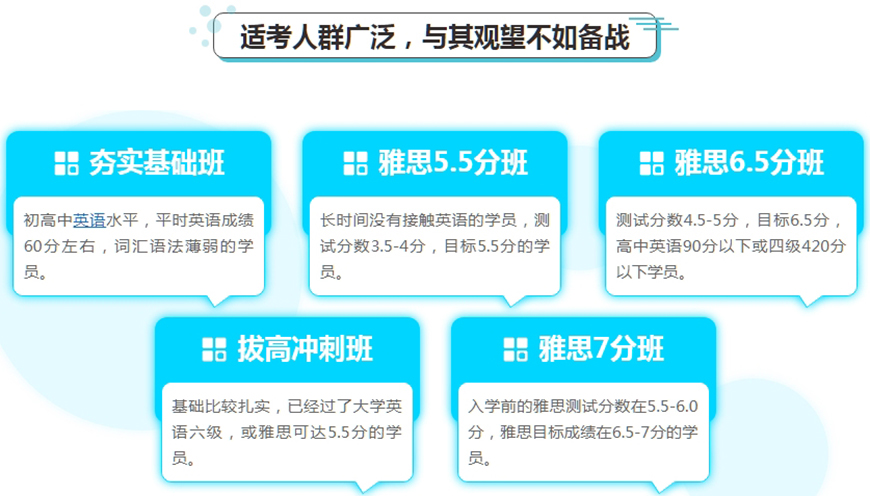 适考人群广泛，与其观望不如备战

夯实基础班

初高中英语水平，平时英语成绩60分左右，词汇语法薄弱的学员。

雅思5.5分班

长时间没有接触英语的学员，测试分数3.5-4分，目标5.5分的学员。

雅思6.5分班

测试分数4.5-5分，目标6.5分，高中英语90分以下或四级420分以下学员。

拔高冲刺班

基础比较扎实，已经过了大学英语六级，或雅思可达5.5分的学员。

雅思7分班

入学前的雅思测试分数在5.5-6.0分，雅思目标成绩在6.5-7分的学员。